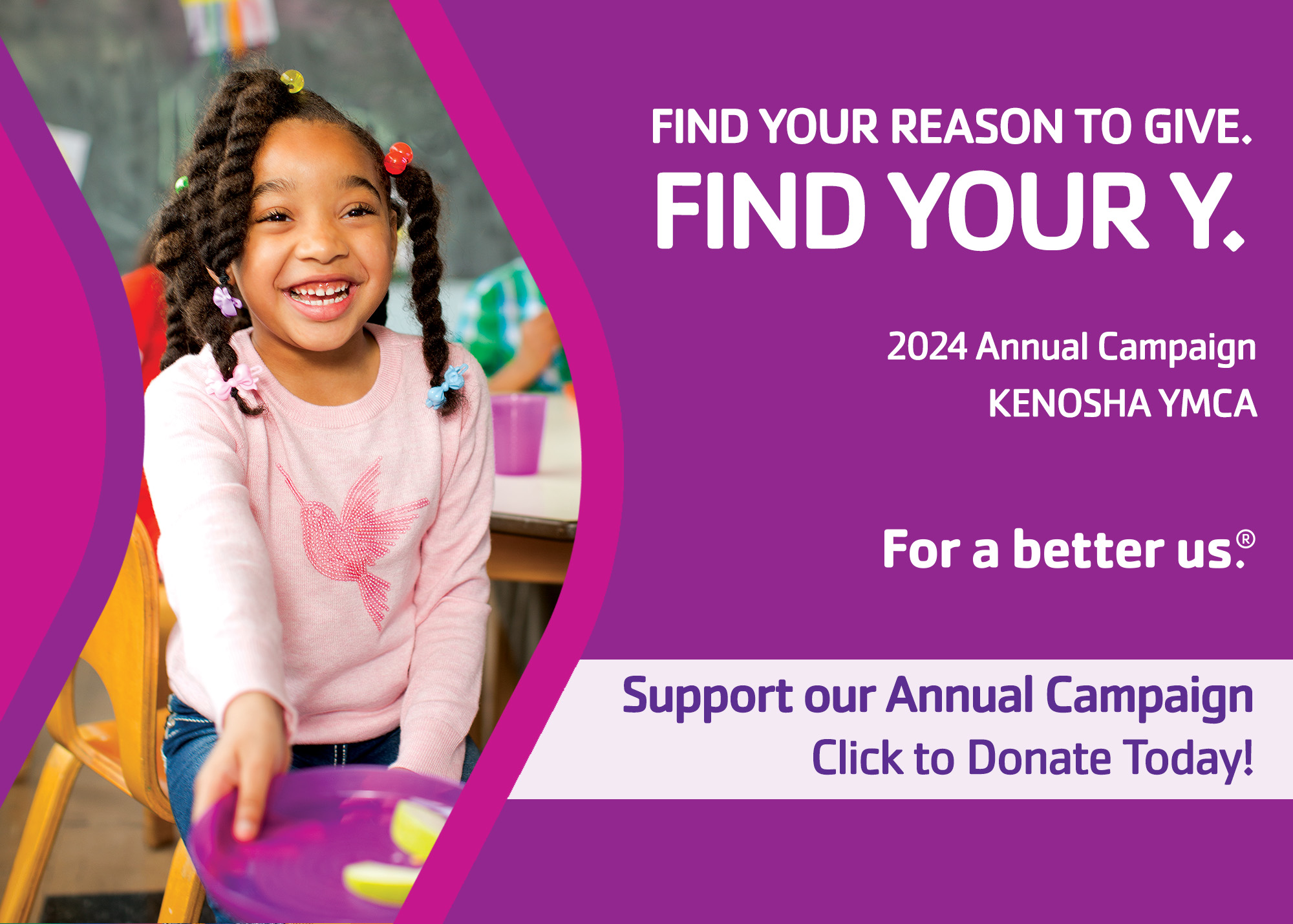 FIND YOUR REASON TO GIVE.
FIND YOUR Y.

2024 Annual Campaign
KENOSHA YMCA

For a better us.®

Support our Annual Campaign
Click to Donate Today!